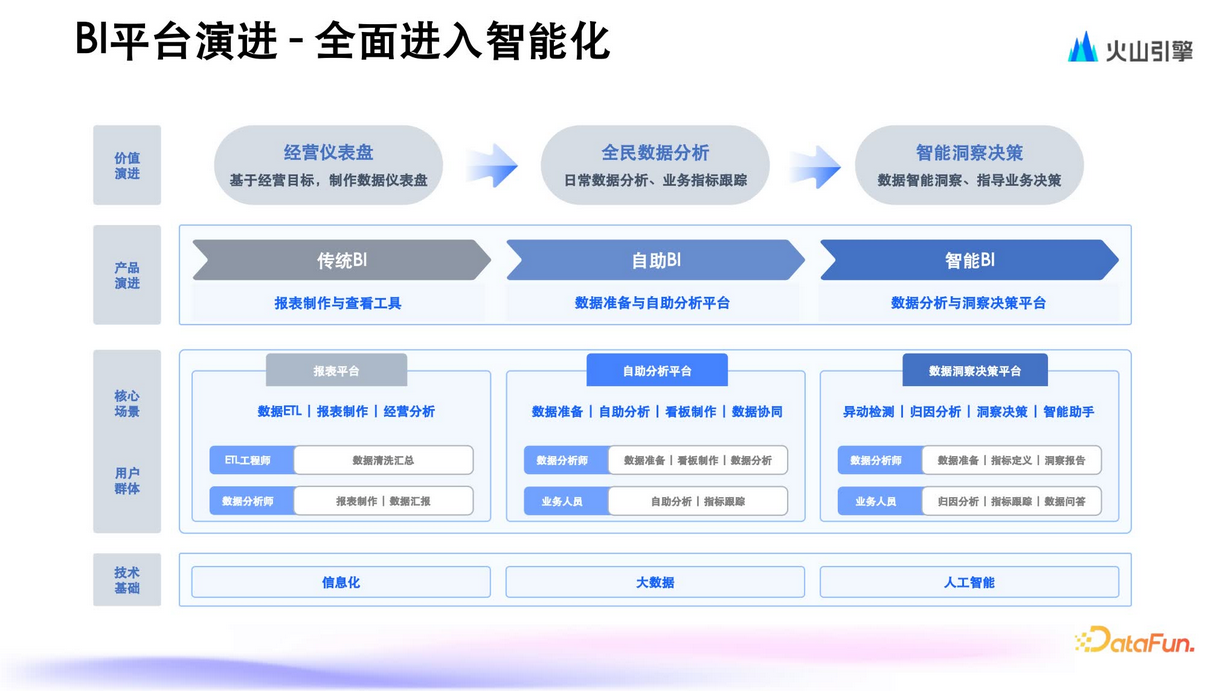 BI平台演进 - 全面进入智能化

火山引擎

价值演进

经营仪表盘
基于经营目标，制作数据仪表盘

全民数据分析
日常数据分析、业务指标跟踪

智能洞察决策
数据智能洞察、指导业务决策

产品演进

传统BI
报表制作与查看工具

自助BI
数据准备与自助分析平台

智能BI
数据分析与洞察决策平台

核心场景

用户群体

报表平台
数据ETL | 报表制作 | 经营分析
ETL工程师 数据清洗汇总
数据分析师 报表制作 | 数据汇报

自助分析平台
数据准备 | 自助分析 | 看板制作 | 数据协同
数据分析师 数据准备 | 看板制作 | 数据分析
业务人员 自助分析 | 指标跟踪

数据洞察决策平台
异动检测 | 归因分析 | 洞察决策 | 智能助手
数据分析师 数据准备 | 指标定义 | 洞察报告
业务人员 归因分析 | 指标跟踪 | 数据问答

技术基础

信息化

大数据

人工智能

DataFun.